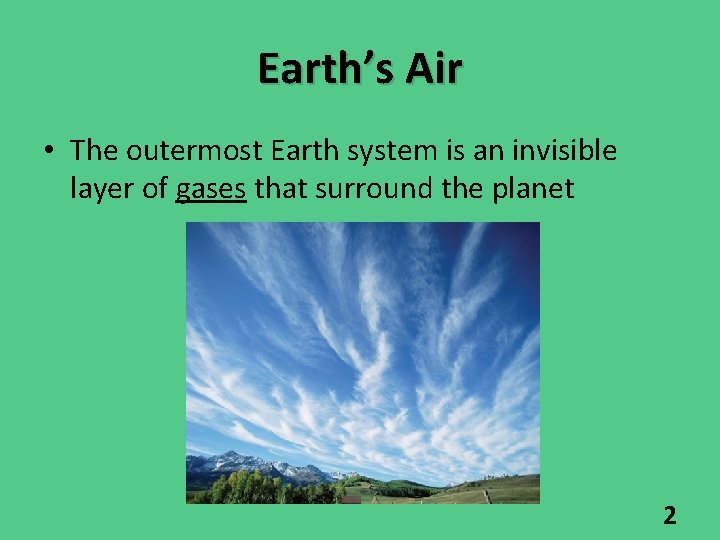 Earth's Air

• The outermost Earth system is an invisible layer of gases that surround the planet

2